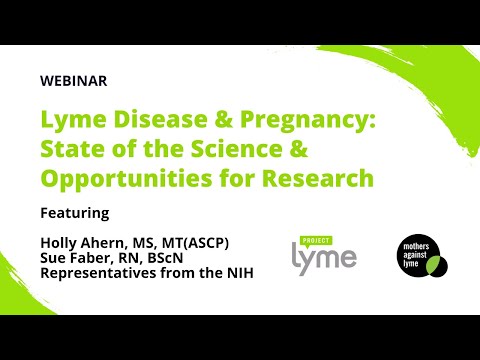 WEBINAR

Lyme Disease & Pregnancy: State of the Science & Opportunities for Research

Featuring

Holly Ahern, MS, MT(ASCP)
Sue Faber, RN, BScN
Representatives from the NIH

PROJECT lyme

mothers against lyme